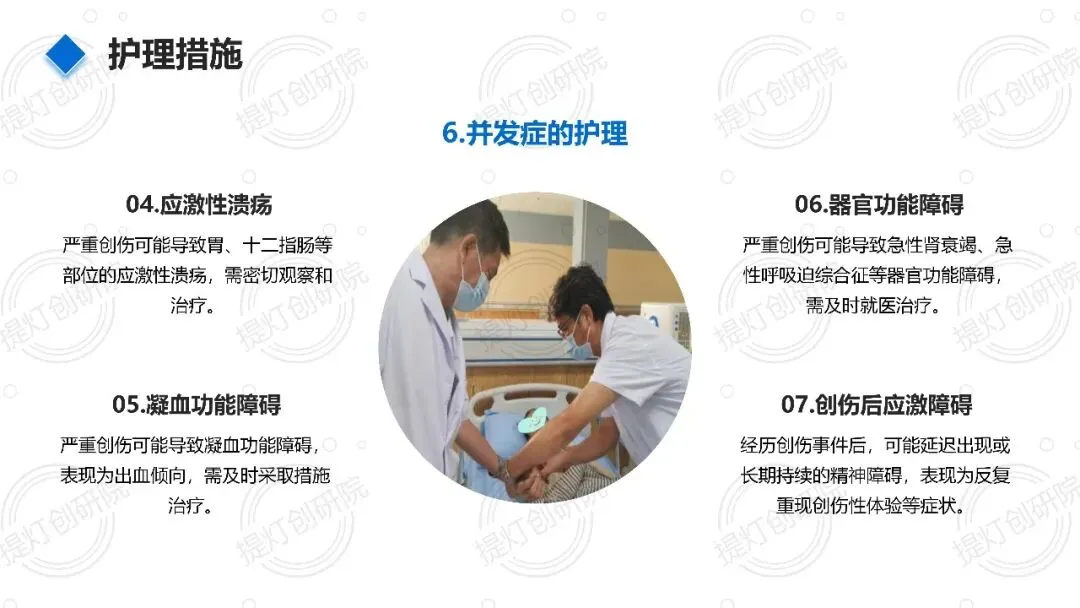 护理措施

6.并发症的护理

04.应激性溃疡

严重创伤可能导致胃、十二指肠等部位的应激性溃疡，需密切观察和治疗。

05.凝血功能障碍

严重创伤可能导致凝血功能障碍，表现为出血倾向，需及时采取措施治疗。

06.器官功能障碍

严重创伤可能导致急性肾衰竭、急性呼吸迫综合征等器官功能障碍，需及时就医治疗。

07.创伤后应激障碍

经历创伤事件后，可能延迟出现或长期持续的精神障碍，表现为反复重现创伤性体验等症状。

提灯创研院